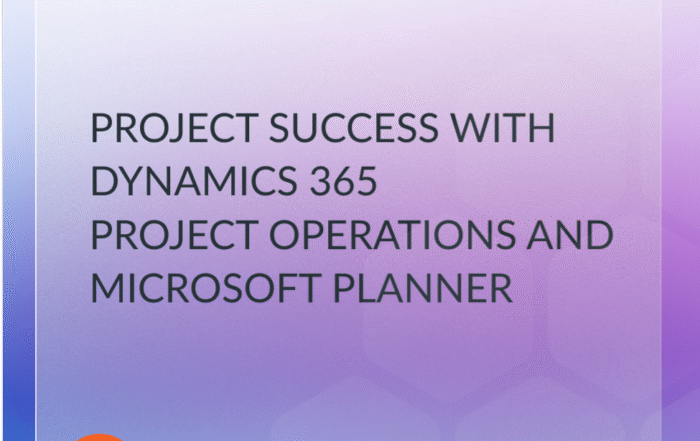 PROJECT SUCCESS WITH DYNAMICS 365 PROJECT OPERATIONS AND MICROSOFT PLANNER